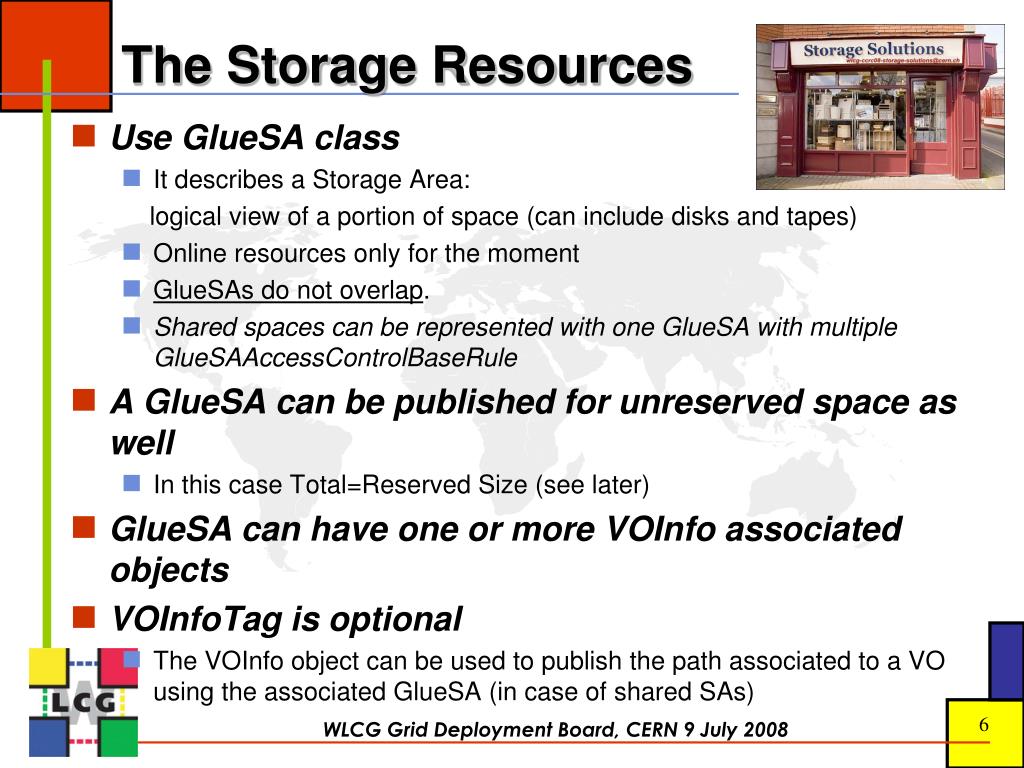 The Storage Resources

Storage Solutions
wlcg-ccrc08-storage-solutions@cern.ch

Use GlueSA class

It describes a Storage Area:

logical view of a portion of space (can include disks and tapes)

Online resources only for the moment

GlueSAs do not overlap.

Shared spaces can be represented with one GlueSA with multiple GlueSAAccessControlBaseRule

A GlueSA can be published for unreserved space as well

In this case Total=Reserved Size (see later)

GlueSA can have one or more VOInfo associated objects

VOInfoTag is optional

The VOInfo object can be used to publish the path associated to a VO using the associated GlueSA (in case of shared SAs)

LCG

WLCG Grid Deployment Board, CERN 9 July 2008

6